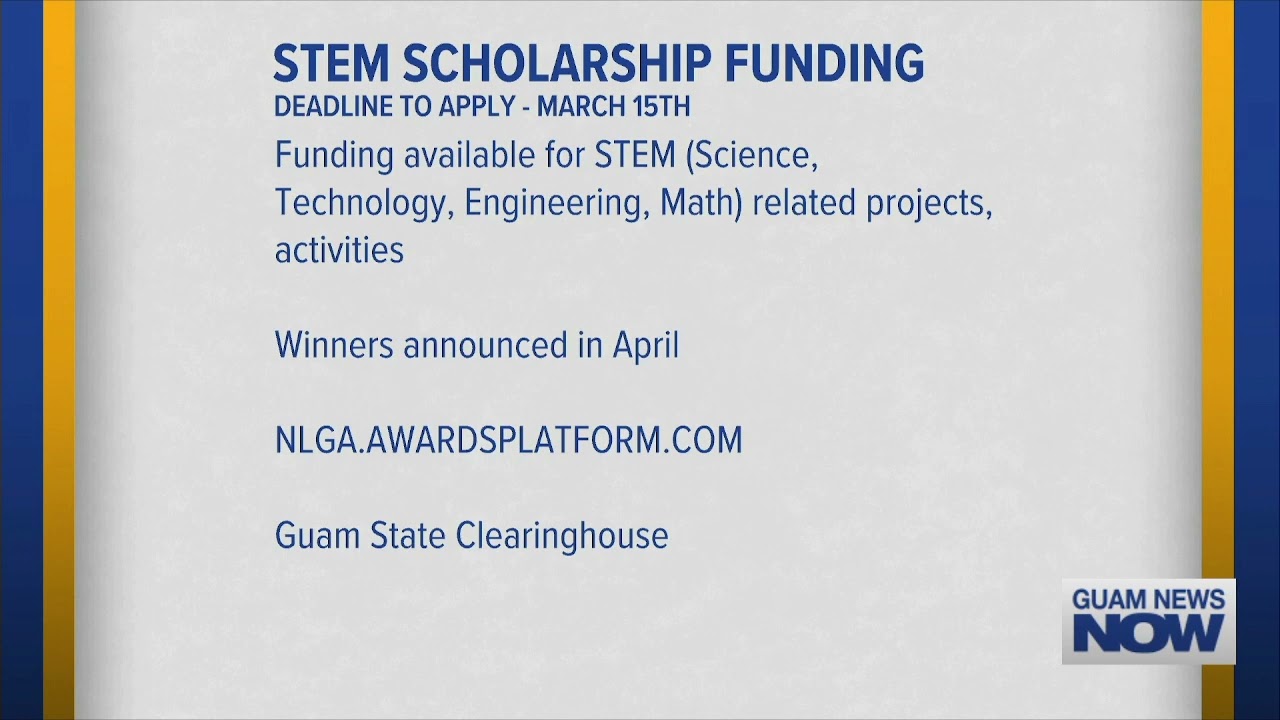 STEM SCHOLARSHIP FUNDING
DEADLINE TO APPLY - MARCH 15TH

Funding available for STEM (Science, Technology, Engineering, Math) related projects, activities

Winners announced in April

NLGA.AWARDSPLATFORM.COM

Guam State Clearinghouse

GUAM NEWS NOW